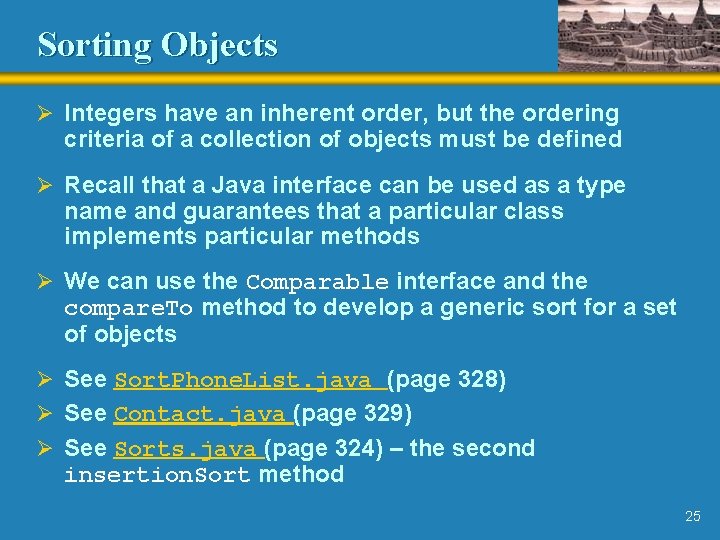 Sorting Objects

➢ Integers have an inherent order, but the ordering criteria of a collection of objects must be defined

➢ Recall that a Java interface can be used as a type name and guarantees that a particular class implements particular methods

➢ We can use the Comparable interface and the compareTo method to develop a generic sort for a set of objects

➢ See SortPhoneList.java (page 328)

➢ See Contact.java (page 329)

➢ See Sorts.java (page 324) – the second insertionSort method

25